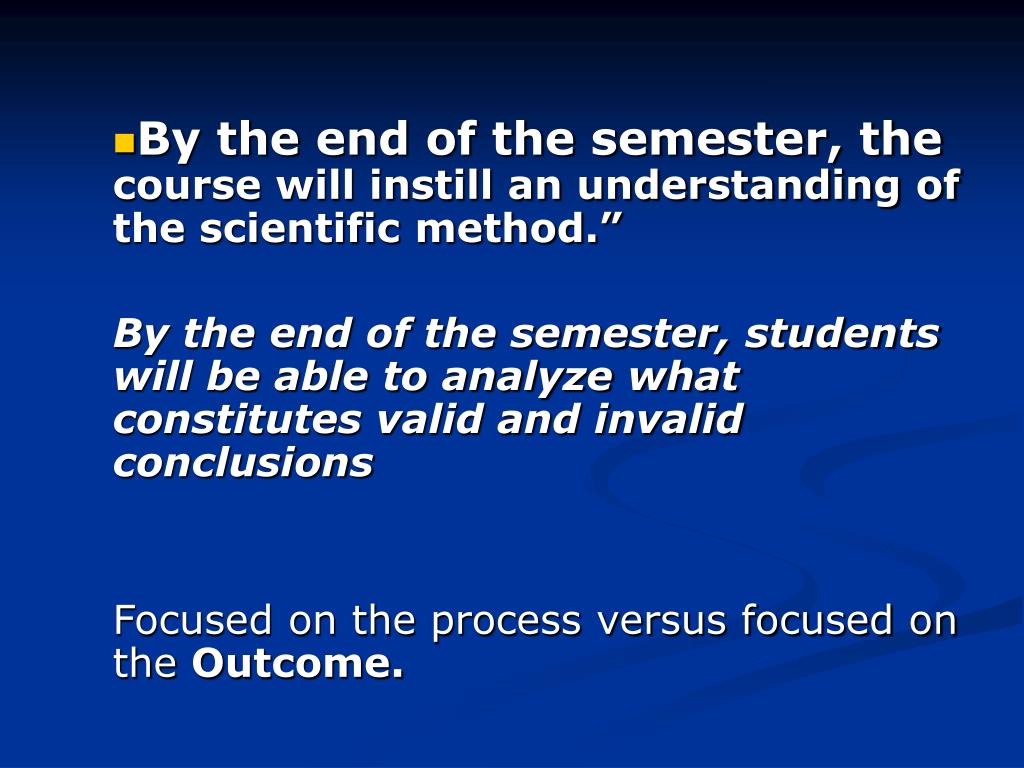 By the end of the semester, the course will instill an understanding of the scientific method.”

By the end of the semester, students will be able to analyze what constitutes valid and invalid conclusions

Focused on the process versus focused on the Outcome.